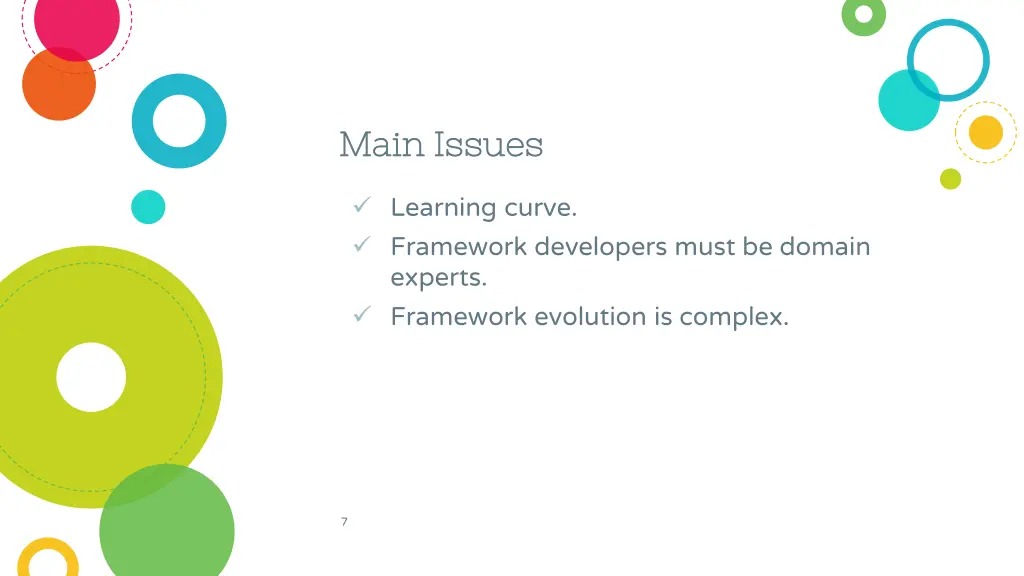 Main Issues

✓ Learning curve.
✓ Framework developers must be domain experts.
✓ Framework evolution is complex.

7